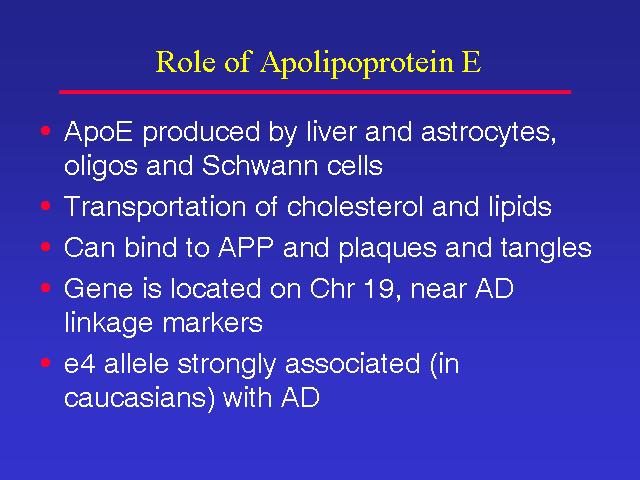 Role of Apolipoprotein E

• ApoE produced by liver and astrocytes, oligos and Schwann cells
• Transportation of cholesterol and lipids
• Can bind to APP and plaques and tangles
• Gene is located on Chr 19, near AD linkage markers
• e4 allele strongly associated (in caucasians) with AD